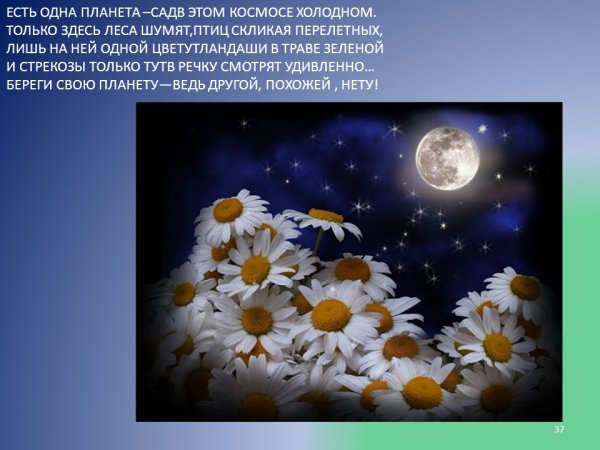 ЕСТЬ ОДНА ПЛАНЕТА –САДВ ЭТОМ КОСМОСЕ ХОЛОДНОМ.
ТОЛЬКО ЗДЕСЬ ЛЕСА ШУМЯТ,ПТИЦ СКЛИКАЯ ПЕРЕЛЕТНЫХ,
ЛИШЬ НА НЕЙ ОДНОЙ ЦВЕТУТЛАНДАШИ В ТРАВЕ ЗЕЛЕНОЙ
И СТРЕКОЗЫ ТОЛЬКО ТУТВ РЕЧКУ СМОТРЯТ УДИВЛЕННО…
БЕРЕГИ СВОЮ ПЛАНЕТУ—ВЕДЬ ДРУГОЙ, ПОХОЖЕЙ , НЕТУ!

37